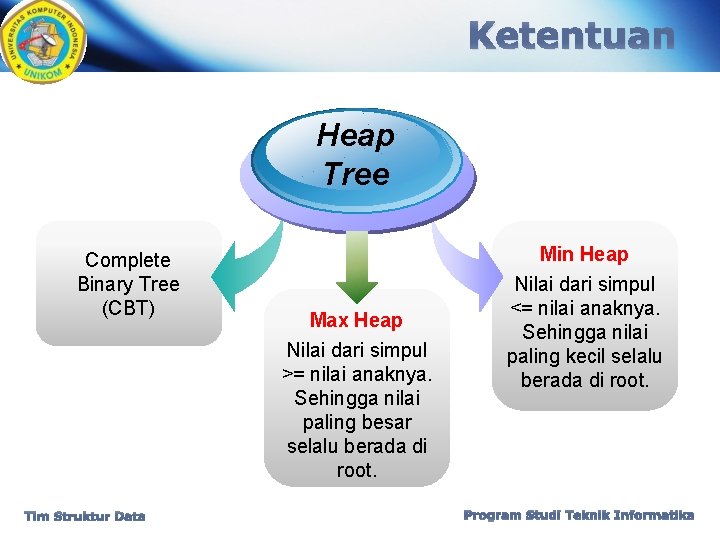 UNIVERSITAS KOMPUTER INDONESIA
UNIKOM

Ketentuan

Heap Tree

Complete Binary Tree (CBT)

Max Heap
Nilai dari simpul >= nilai anaknya. Sehingga nilai paling besar selalu berada di root.

Min Heap
Nilai dari simpul <= nilai anaknya. Sehingga nilai paling kecil selalu berada di root.

Tim Struktur Data

Program Studi Teknik Informatika